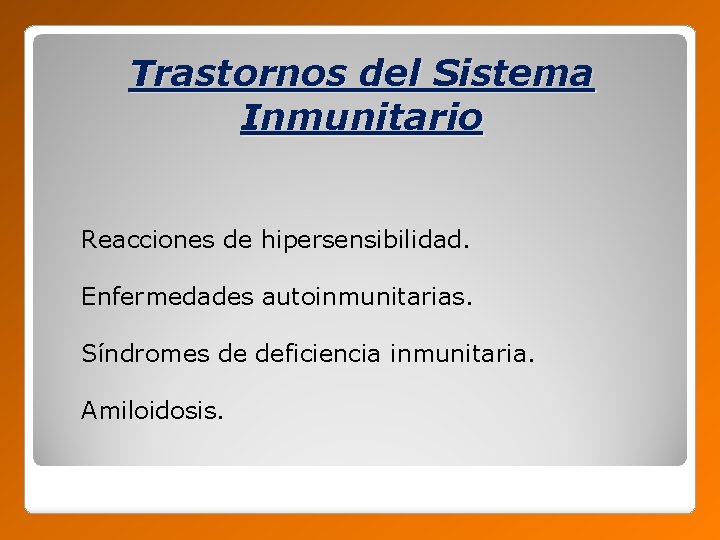 Trastornos del Sistema Inmunitario

Reacciones de hipersensibilidad.

Enfermedades autoinmunitarias.

Síndromes de deficiencia inmunitaria.

Amiloidosis.